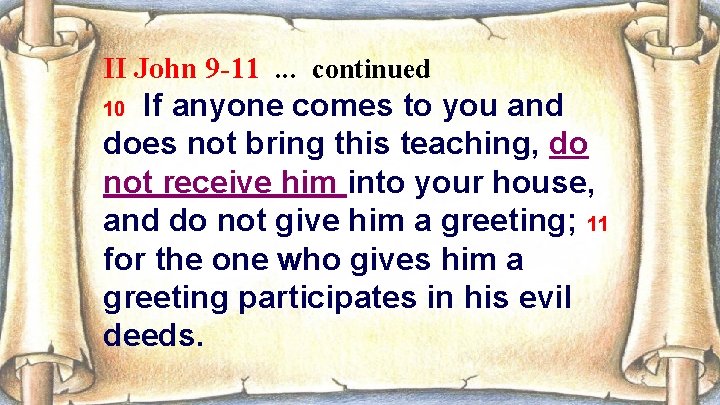 II John 9-11 ... continued

10 If anyone comes to you and does not bring this teaching, do not receive him into your house, and do not give him a greeting; 11 for the one who gives him a greeting participates in his evil deeds.